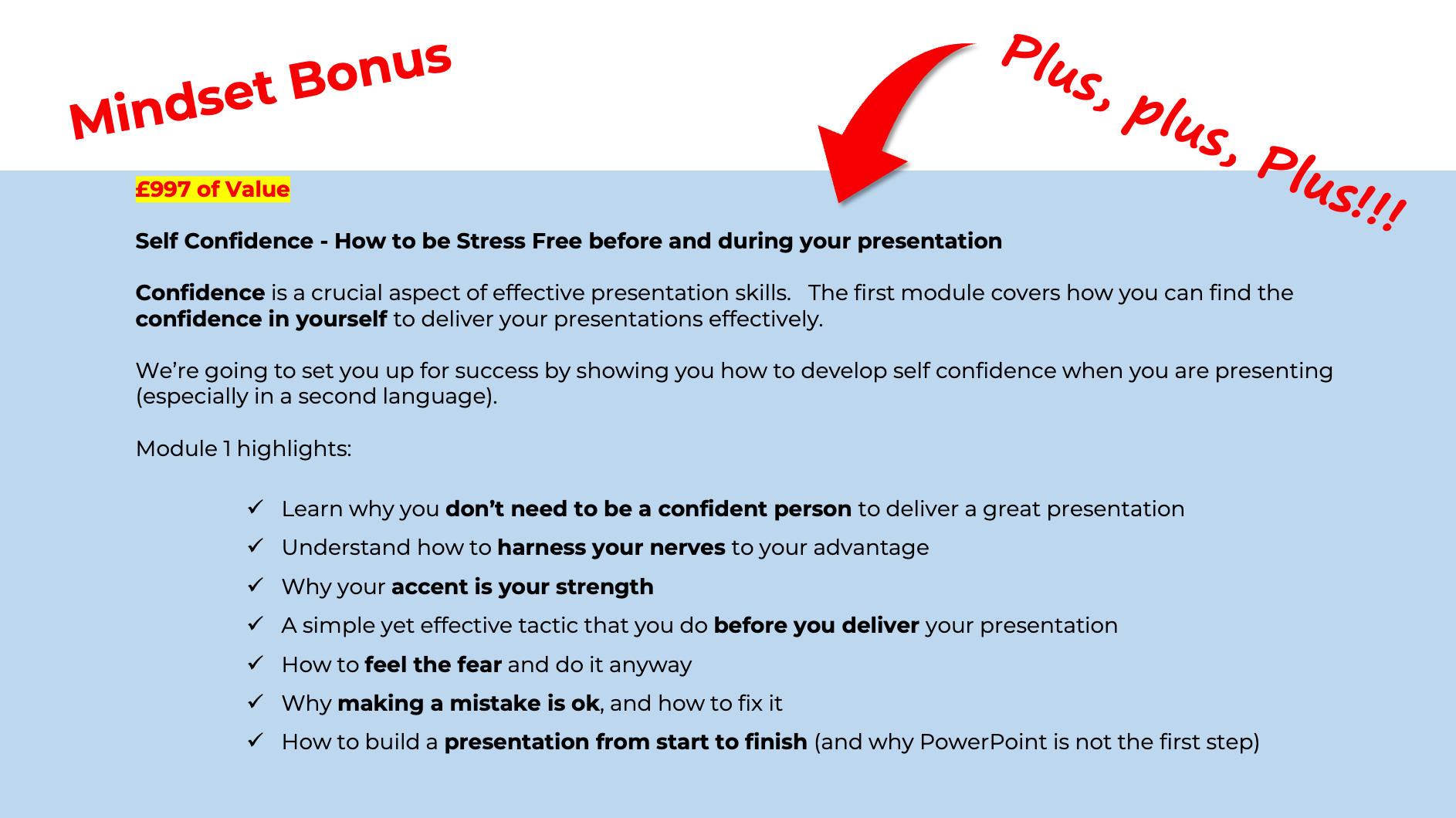 Mindset Bonus

Plus, plus, Plus!!!

£997 of Value

Self Confidence - How to be Stress Free before and during your presentation

Confidence is a crucial aspect of effective presentation skills. The first module covers how you can find the confidence in yourself to deliver your presentations effectively.

We're going to set you up for success by showing you how to develop self confidence when you are presenting (especially in a second language).

Module 1 highlights:

✓ Learn why you don't need to be a confident person to deliver a great presentation
✓ Understand how to harness your nerves to your advantage
✓ Why your accent is your strength
✓ A simple yet effective tactic that you do before you deliver your presentation
✓ How to feel the fear and do it anyway
✓ Why making a mistake is ok, and how to fix it
✓ How to build a presentation from start to finish (and why PowerPoint is not the first step)